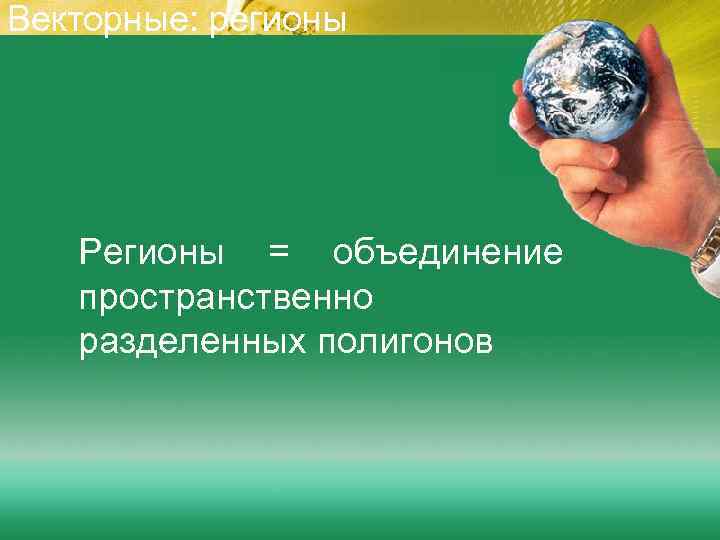 Векторные: регионы

Регионы = объединение пространственно разделенных полигонов